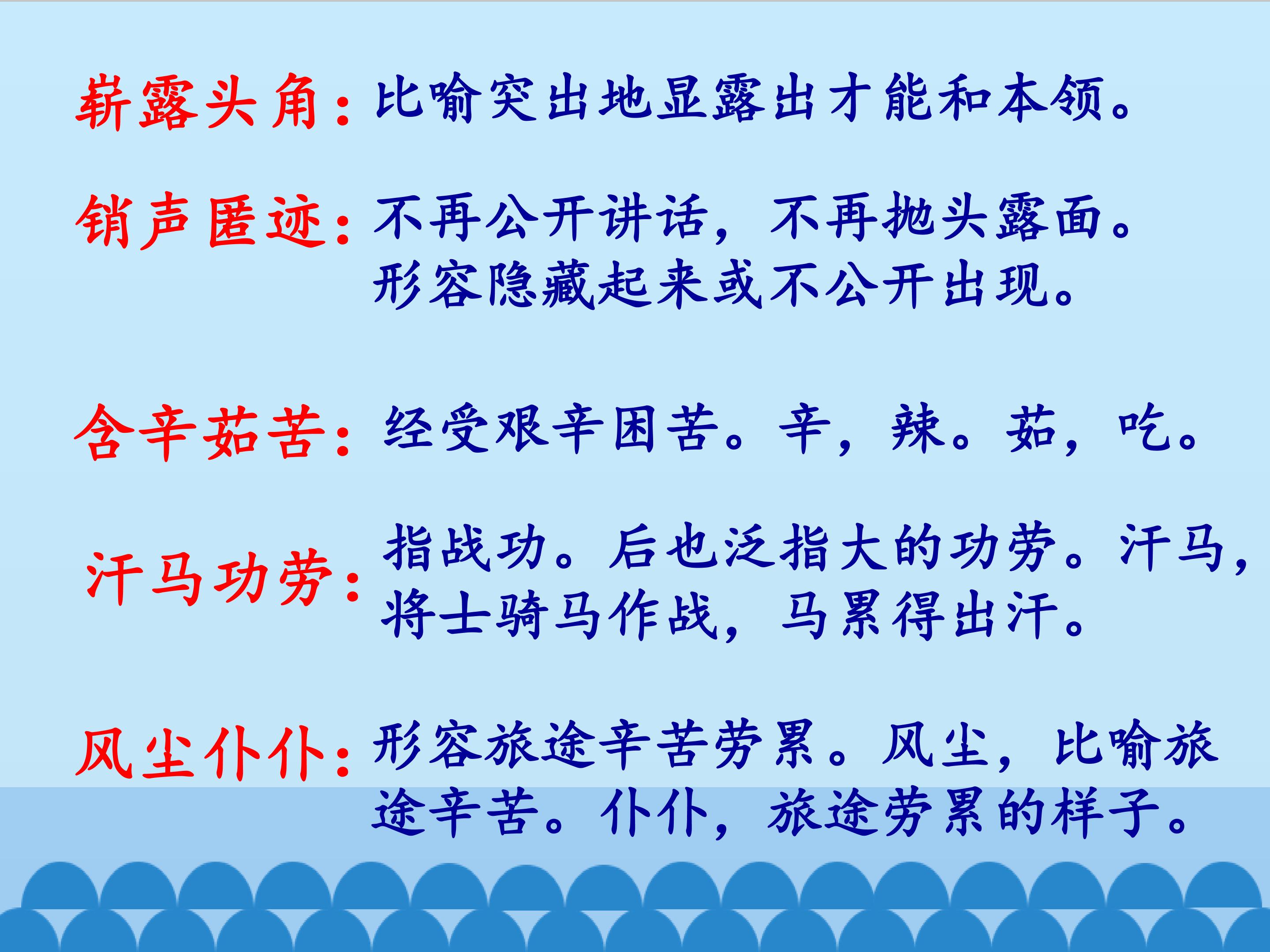 崭露头角：比喻突出地显露出才能和本领。

销声匿迹：不再公开讲话，不再抛头露面。形容隐藏起来或不公开出现。

含辛茹苦：经受艰辛困苦。辛，辣。茹，吃。

汗马功劳：指战功。后也泛指大的功劳。汗马，将士骑马作战，马累得出汗。

风尘仆仆：形容旅途辛苦劳累。风尘，比喻旅途辛苦。仆仆，旅途劳累的样子。